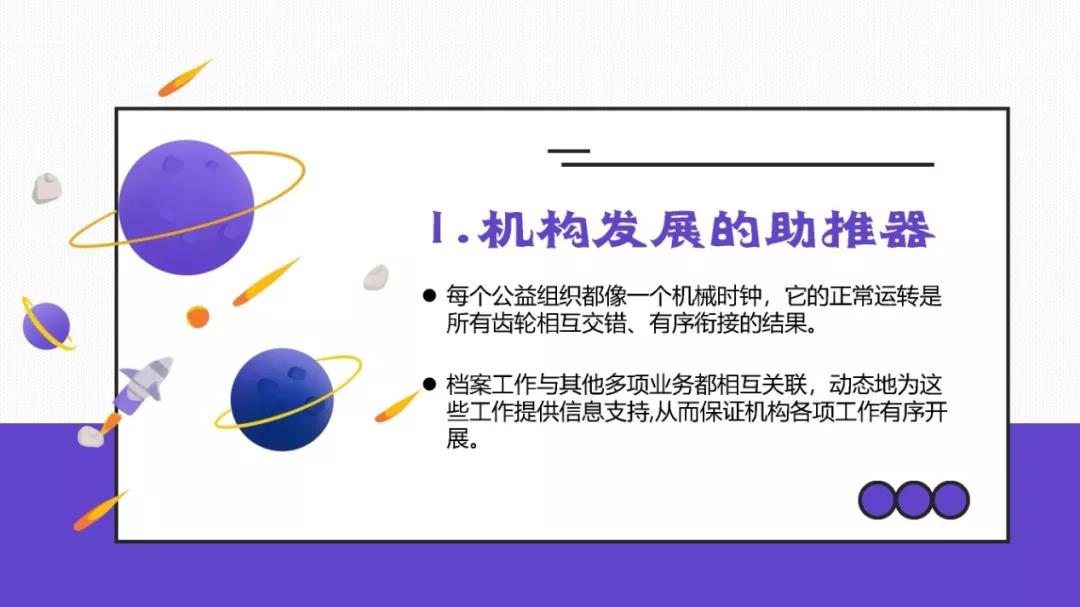 1.机构发展的助推器

● 每个公益组织都像一个机械时钟，它的正常运转是所有齿轮相互交错、有序衔接的结果。

● 档案工作与其他多项业务都相互关联，动态地为这些工作提供信息支持,从而保证机构各项工作有序开展。